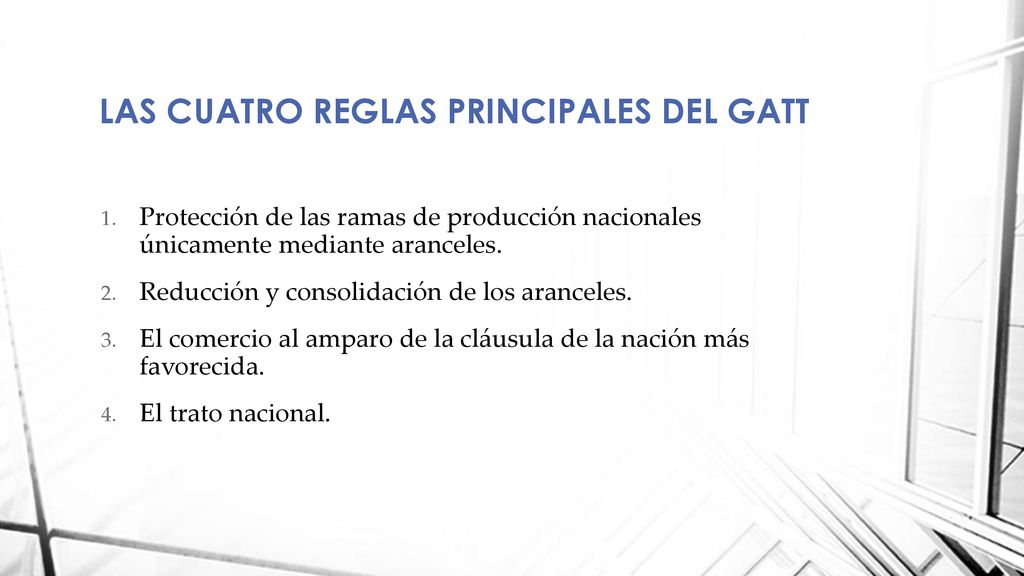 LAS CUATRO REGLAS PRINCIPALES DEL GATT

1. Protección de las ramas de producción nacionales únicamente mediante aranceles.

2. Reducción y consolidación de los aranceles.

3. El comercio al amparo de la cláusula de la nación más favorecida.

4. El trato nacional.